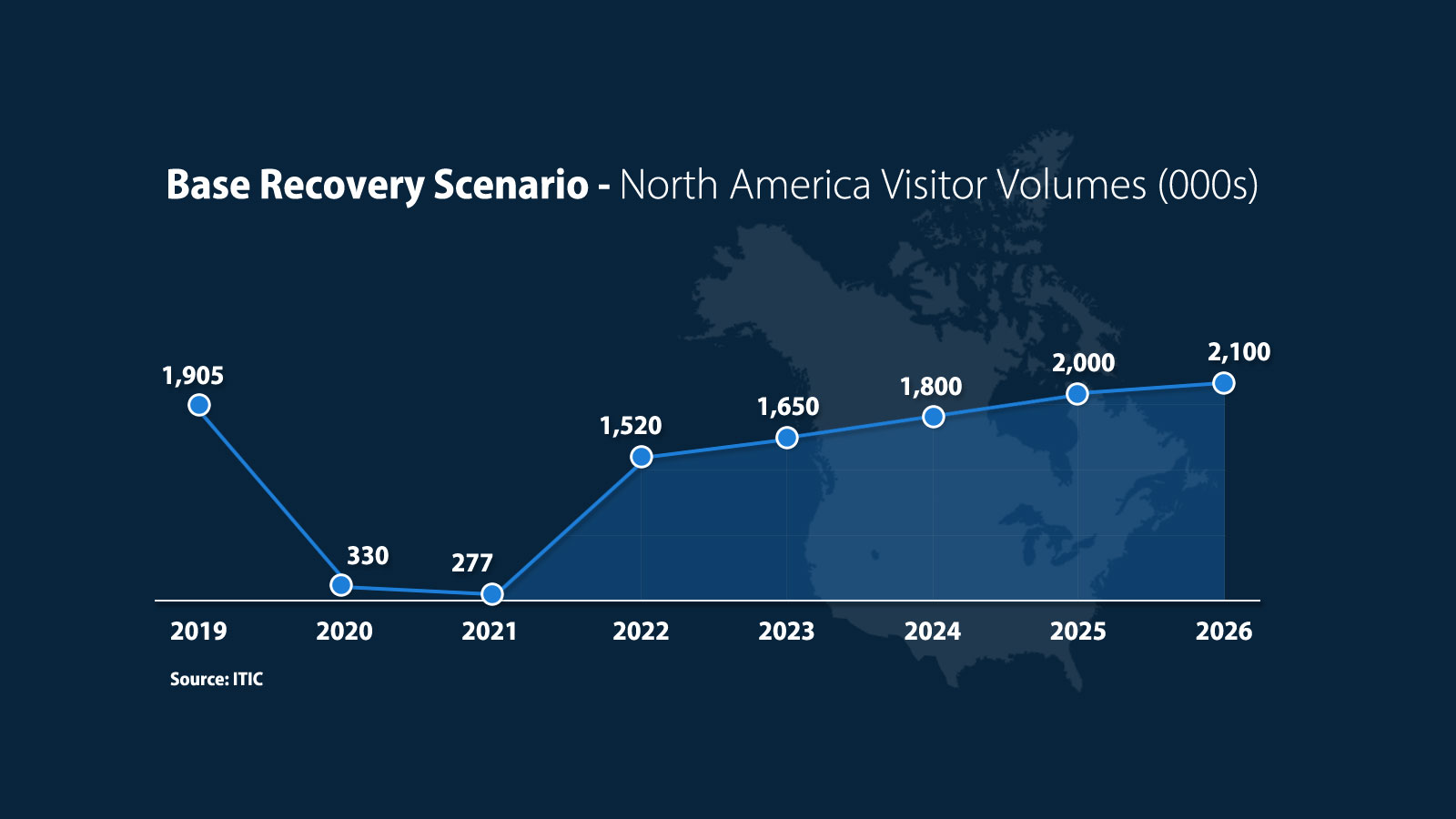 Base Recovery Scenario - North America Visitor Volumes (000s)

1,905
330
277
1,520
1,650
1,800
2,000
2,100

2019
2020
2021
2022
2023
2024
2025
2026

Source: ITIC